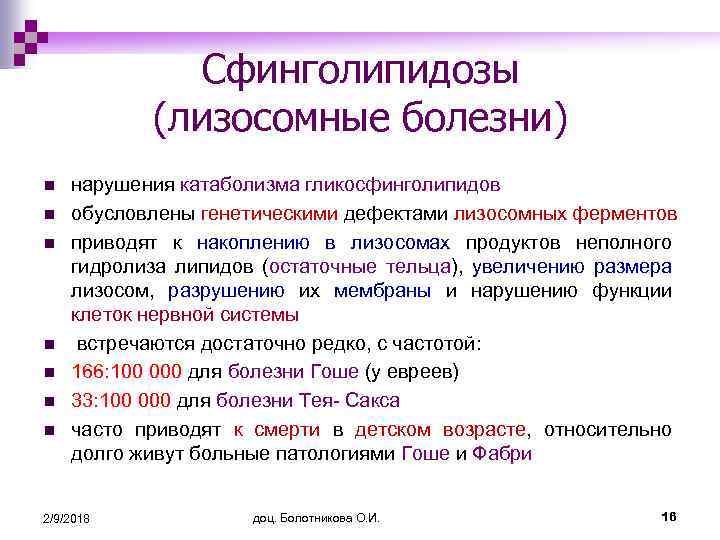 Сфинголипидозы (лизосомные болезни)

- нарушения катаболизма гликосфинголипидов
- обусловлены генетическими дефектами лизосомных ферментов
- приводят к накоплению в лизосомах продуктов неполного гидролиза липидов (остаточные тельца), увеличению размера лизосом, разрушению их мембраны и нарушению функции клеток нервной системы
- встречаются достаточно редко, с частотой:
- 166:100 000 для болезни Гоше (у евреев)
- 33:100 000 для болезни Тея- Сакса
- часто приводят к смерти в детском возрасте, относительно долго живут больные патологиями Гоше и Фабри

2/9/2018

доц. Болотникова О.И.

16